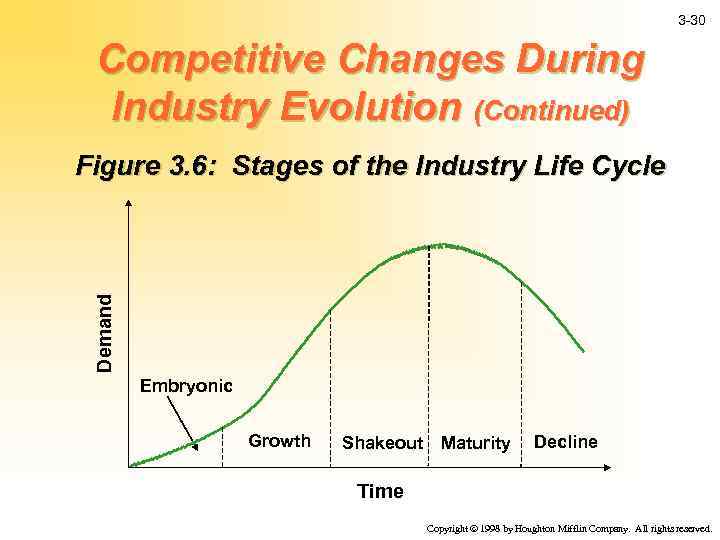 3-30

Competitive Changes During Industry Evolution (Continued)

Figure 3.6: Stages of the Industry Life Cycle

Demand

Embryonic

Growth

Shakeout

Maturity

Decline

Time

Copyright © 1998 by Houghton Mifflin Company. All rights reserved.